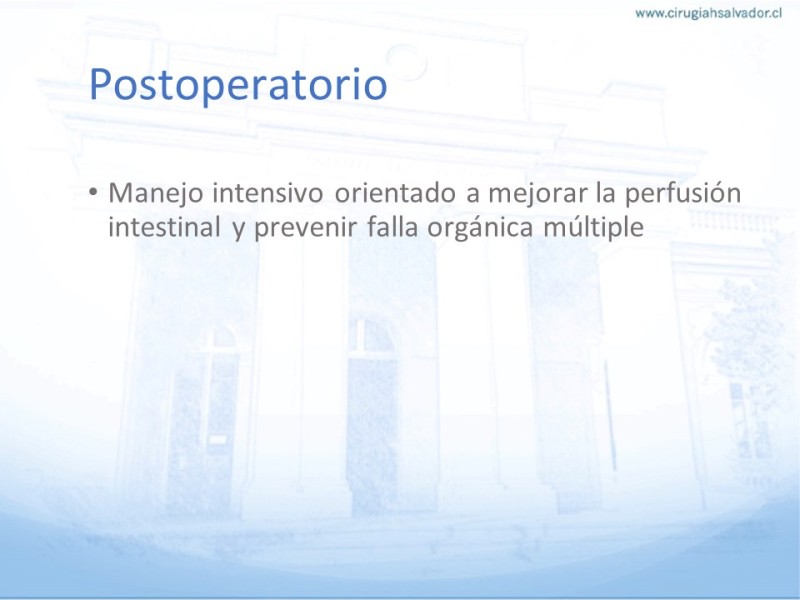 www.cirugiahsalvador.cl

Postoperatorio

• Manejo intensivo orientado a mejorar la perfusión intestinal y prevenir falla orgánica múltiple